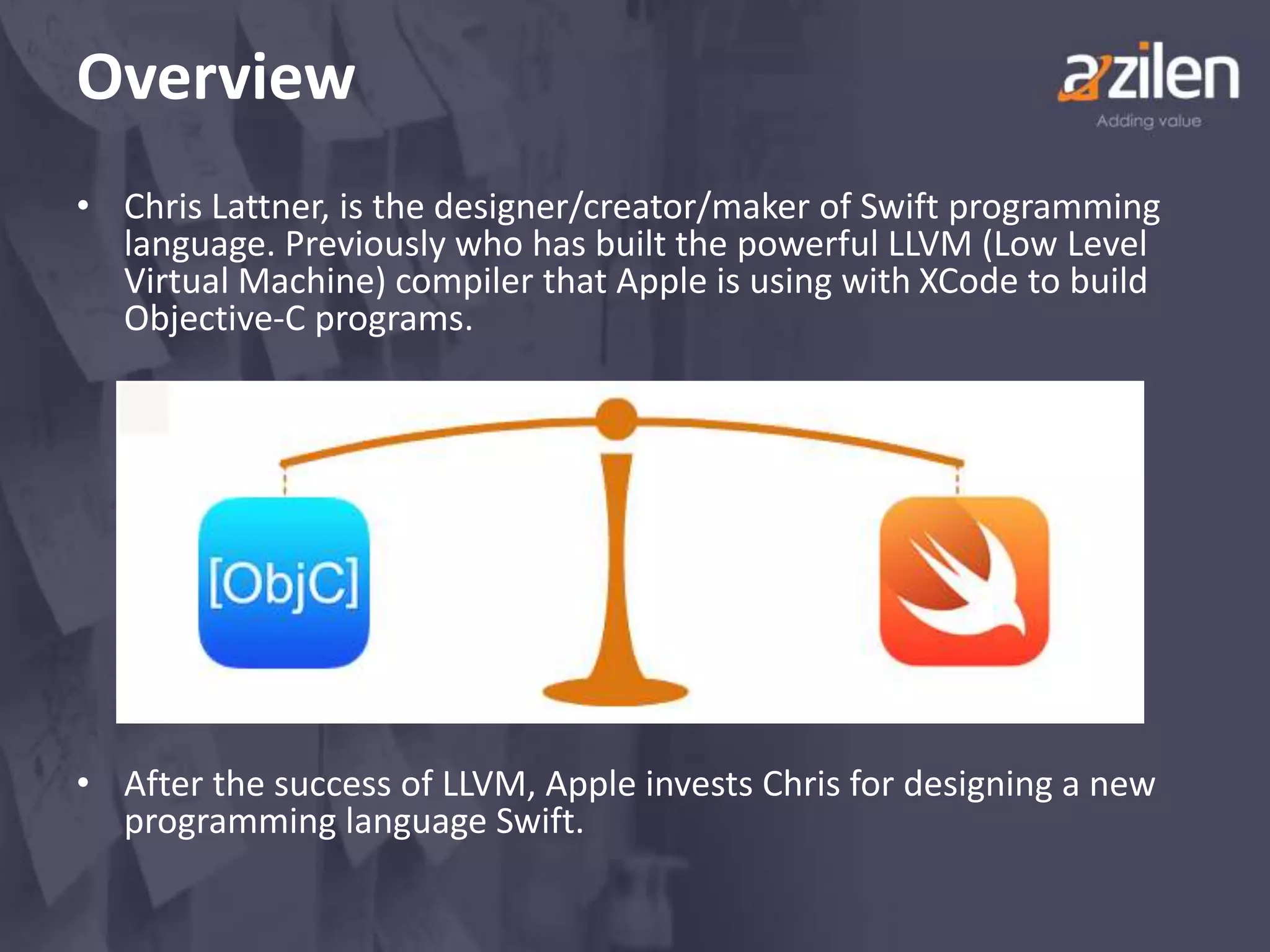 Overview

azilen
Adding value

• Chris Lattner, is the designer/creator/maker of Swift programming language. Previously who has built the powerful LLVM (Low Level Virtual Machine) compiler that Apple is using with XCode to build Objective-C programs.

[ObjC]

• After the success of LLVM, Apple invests Chris for designing a new programming language Swift.